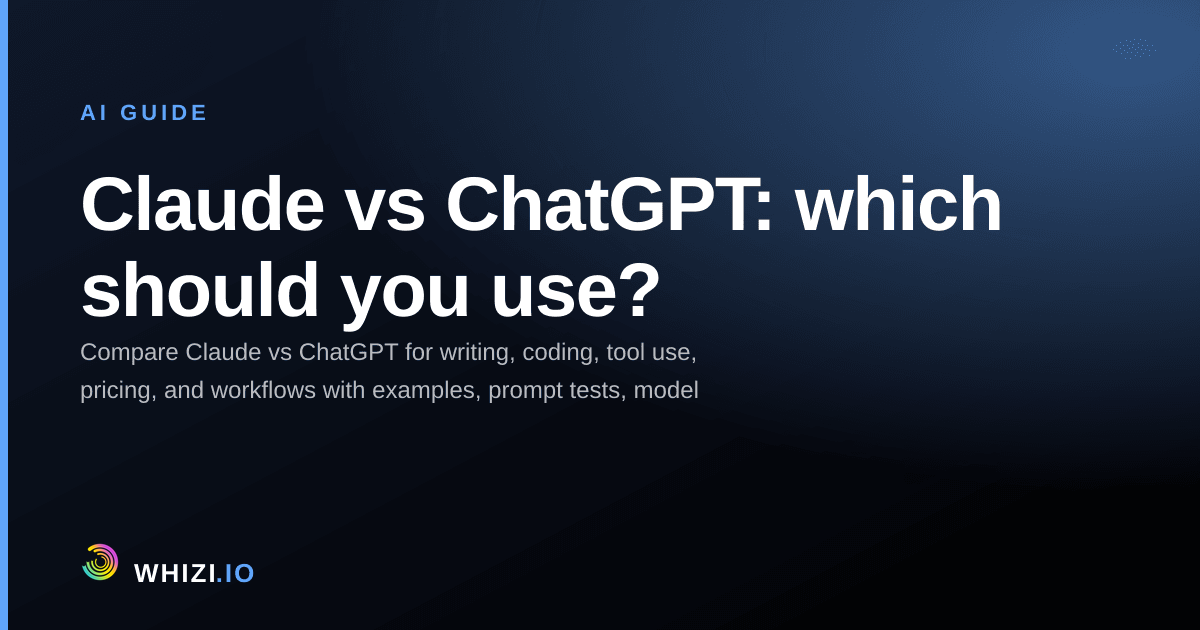 AI GUIDE

Claude vs ChatGPT: which should you use?

Compare Claude vs ChatGPT for writing, coding, tool use, pricing, and workflows with examples, prompt tests, model

WHIZI.IO